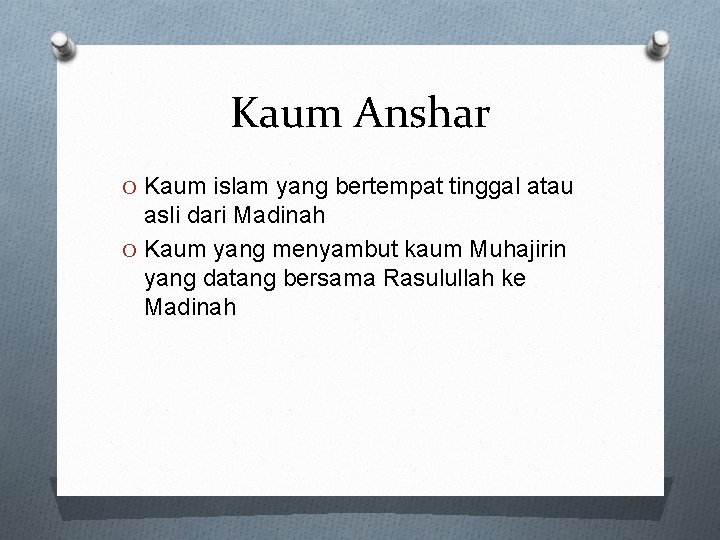 Kaum Anshar

O Kaum islam yang bertempat tinggal atau asli dari Madinah

O Kaum yang menyambut kaum Muhajirin yang datang bersama Rasulullah ke Madinah